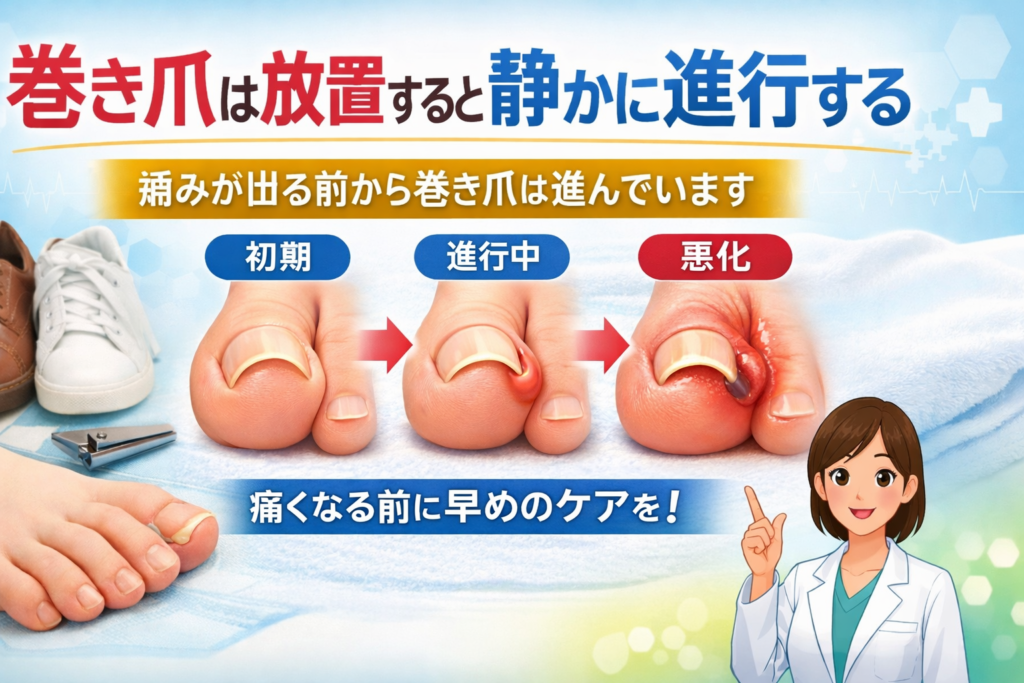 巻き爪は放置すると静かに進行する

痛みが出る前から巻き爪は進んでいます

初期

進行中

悪化

痛くなる前に早めのケアを！